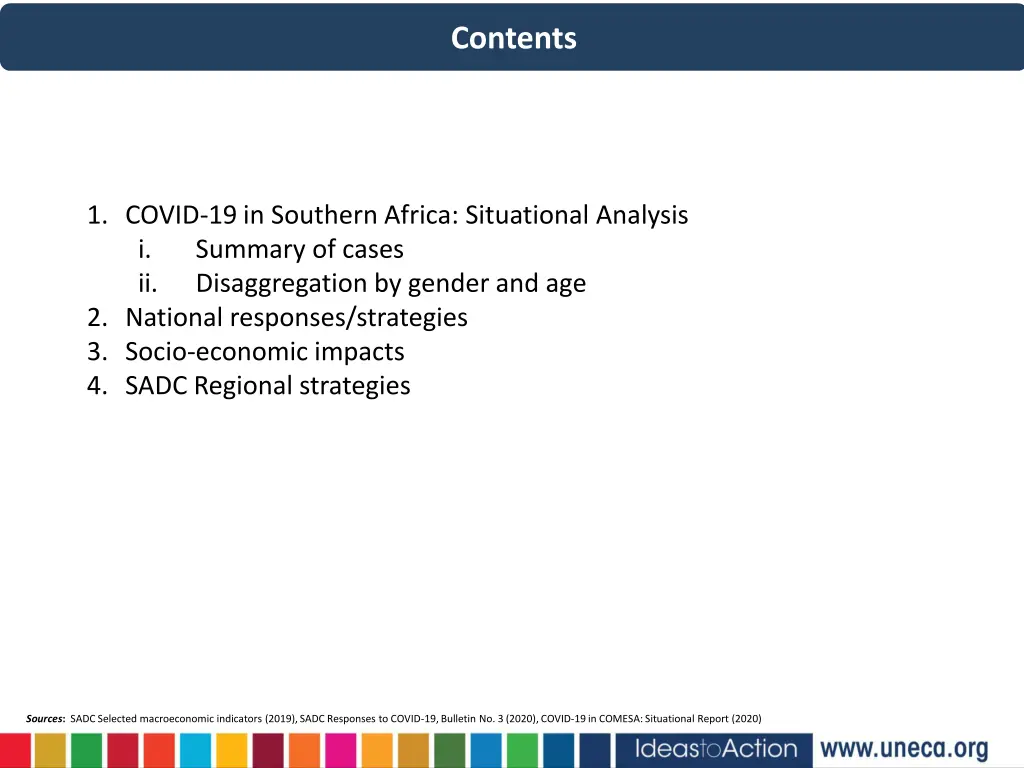 Contents

1. COVID-19 in Southern Africa: Situational Analysis
i. Summary of cases
ii. Disaggregation by gender and age
2. National responses/strategies
3. Socio-economic impacts
4. SADC Regional strategies

Sources: SADC Selected macroeconomic indicators (2019), SADC Responses to COVID-19, Bulletin No. 3 (2020), COVID-19 in COMESA: Situational Report (2020)

IdeastoAction www.uneca.org